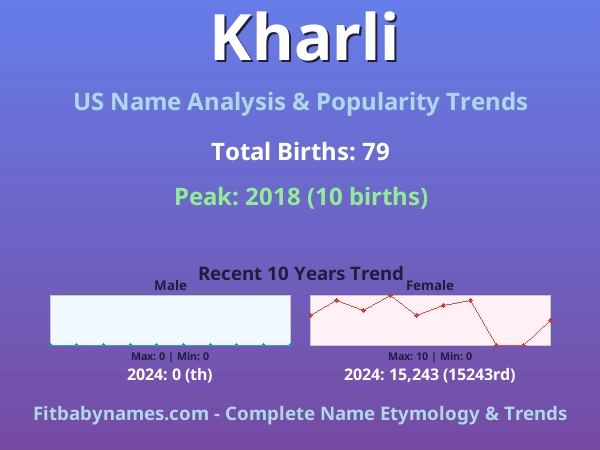 Kharli

US Name Analysis & Popularity Trends

Total Births: 79

Peak: 2018 (10 births)

Recent 10 Years Trend

Male

Max: 0 | Min: 0

2024: 0 (th)

Female

Max: 10 | Min: 0

2024: 15,243 (15243rd)

Fitbabynames.com - Complete Name Etymology & Trends